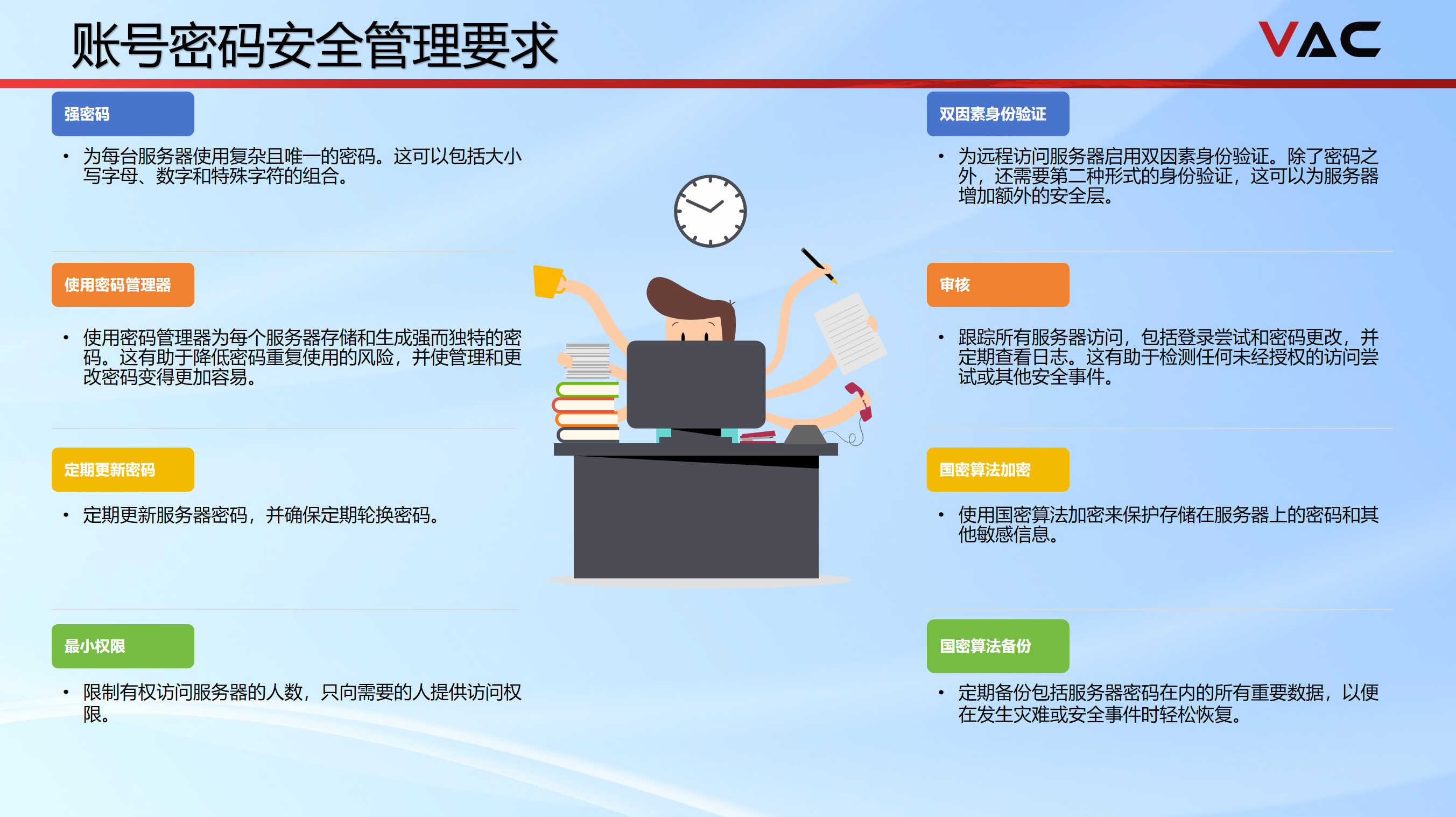 账号密码安全管理要求

VAC

强密码

• 为每台服务器使用复杂且唯一的密码。这可以包括大小写字母、数字和特殊字符的组合。

使用密码管理器

• 使用密码管理器为每个服务器存储和生成强而独特的密码。这有助于降低密码重复使用的风险，并使管理和更改密码变得更加容易。

定期更新密码

• 定期更新服务器密码，并确保定期轮换密码。

最小权限

• 限制有权访问服务器的人数，只向需要的人提供访问权限。

双因素身份验证

• 为远程访问服务器启用双因素身份验证。除了密码之外，还需要第二种形式的身份验证，这可以为服务器增加额外的安全层。

审核

• 跟踪所有服务器访问，包括登录尝试和密码更改，并定期查看日志。这有助于检测任何未经授权的访问尝试或其他安全事件。

国密算法加密

• 使用国密算法加密来保护存储在服务器上的密码和其他敏感信息。

国密算法备份

• 定期备份包括服务器密码在内的所有重要数据，以便在发生灾难或安全事件时轻松恢复。